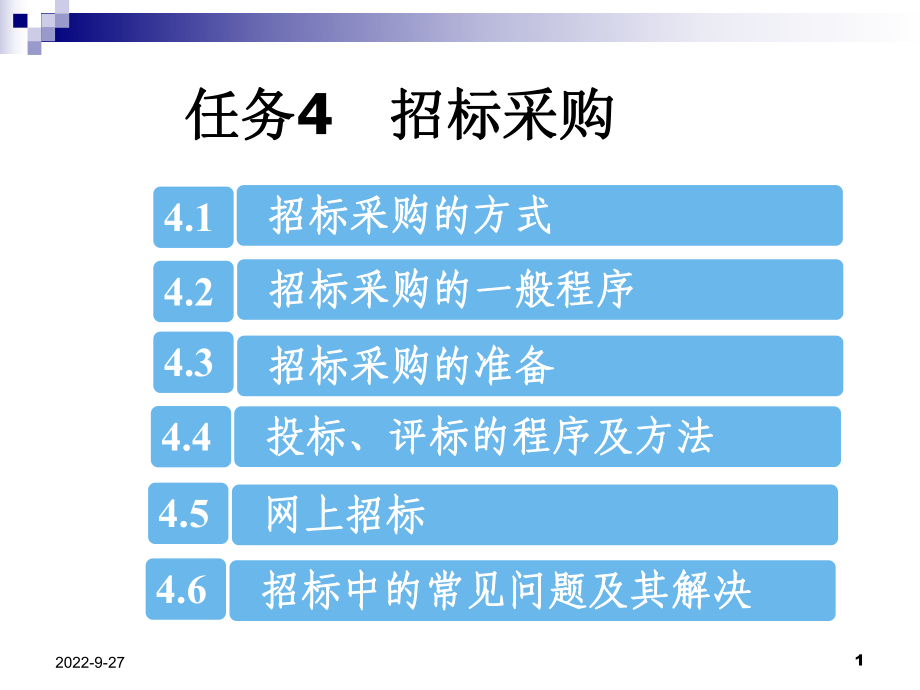 任务4　招标采购

4.1 招标采购的方式

4.2 招标采购的一般程序

4.3 招标采购的准备

4.4 投标、评标的程序及方法

4.5 网上招标

4.6 招标中的常见问题及其解决

2022-9-27

1